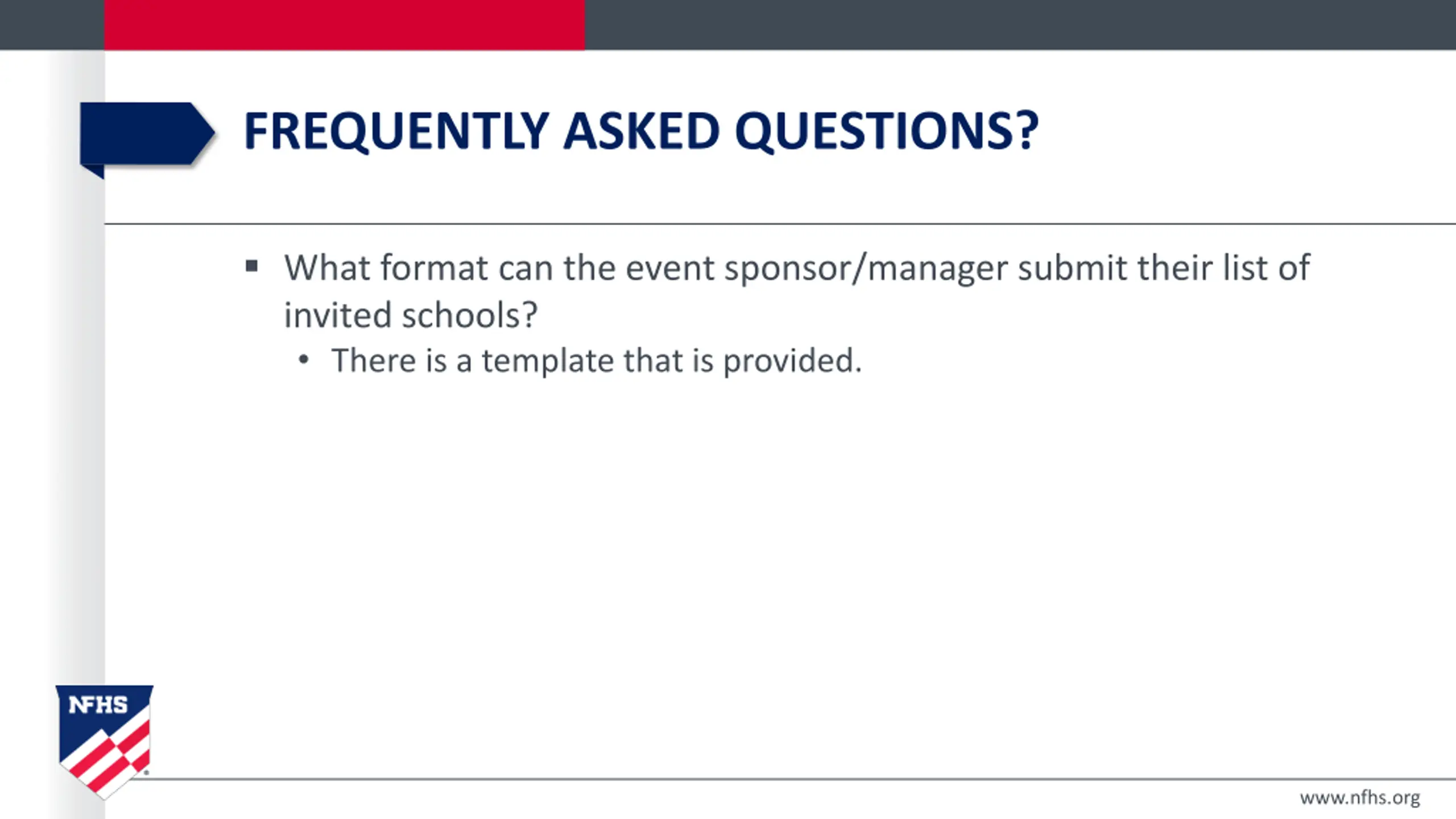 FREQUENTLY ASKED QUESTIONS?

▪ What format can the event sponsor/manager submit their list of invited schools?
• There is a template that is provided.

NFHS

www.nfhs.org